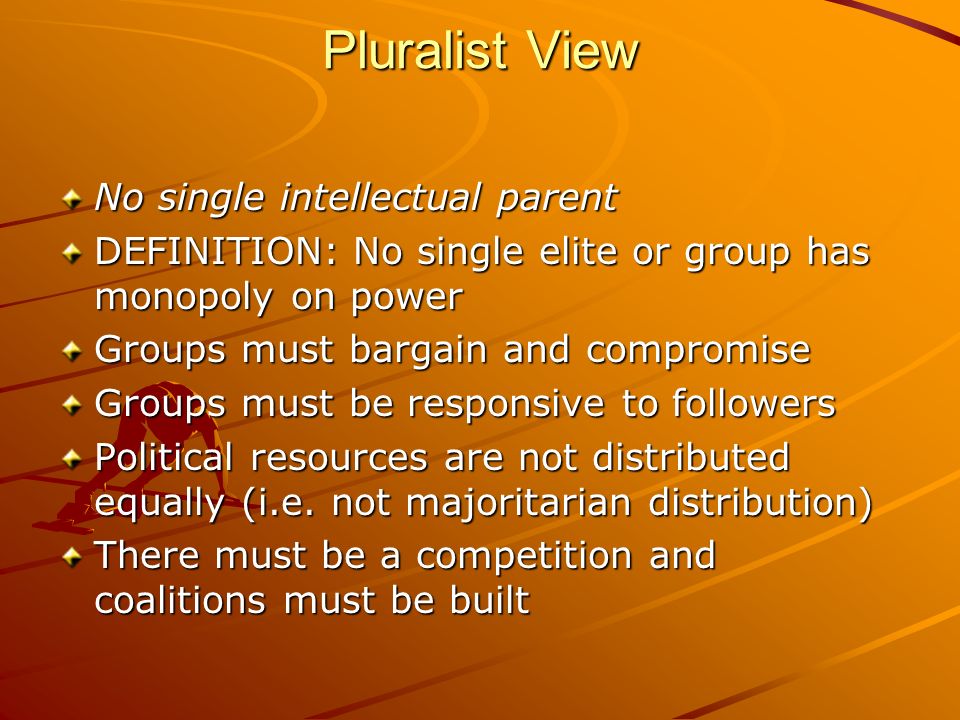 Pluralist View

No single intellectual parent

DEFINITION: No single elite or group has monopoly on power

Groups must bargain and compromise

Groups must be responsive to followers

Political resources are not distributed equally (i.e. not majoritarian distribution)

There must be a competition and coalitions must be built